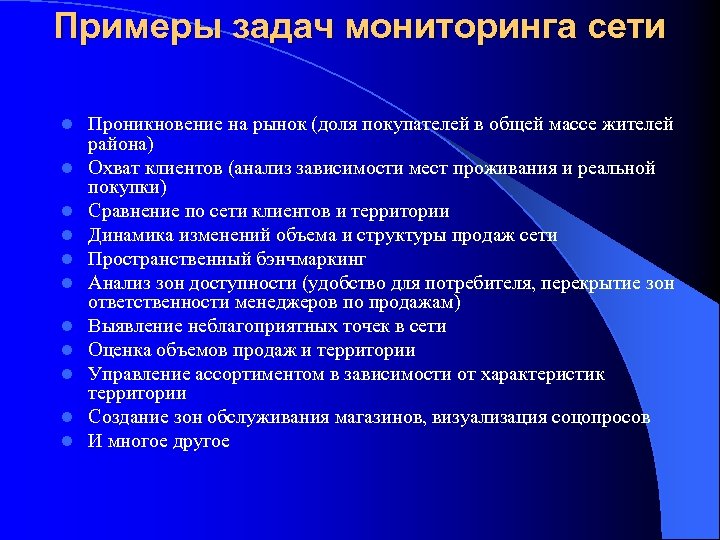 Примеры задач мониторинга сети

- Проникновение на рынок (доля покупателей в общей массе жителей района)
- Охват клиентов (анализ зависимости мест проживания и реальной покупки)
- Сравнение по сети клиентов и территории
- Динамика изменений объема и структуры продаж сети
- Пространственный бэнчмаркинг
- Анализ зон доступности (удобство для потребителя, перекрытие зон ответственности менеджеров по продажам)
- Выявление неблагоприятных точек в сети
- Оценка объемов продаж и территории
- Управление ассортиментом в зависимости от характеристик территории
- Создание зон обслуживания магазинов, визуализация соцопросов
- И многое другое